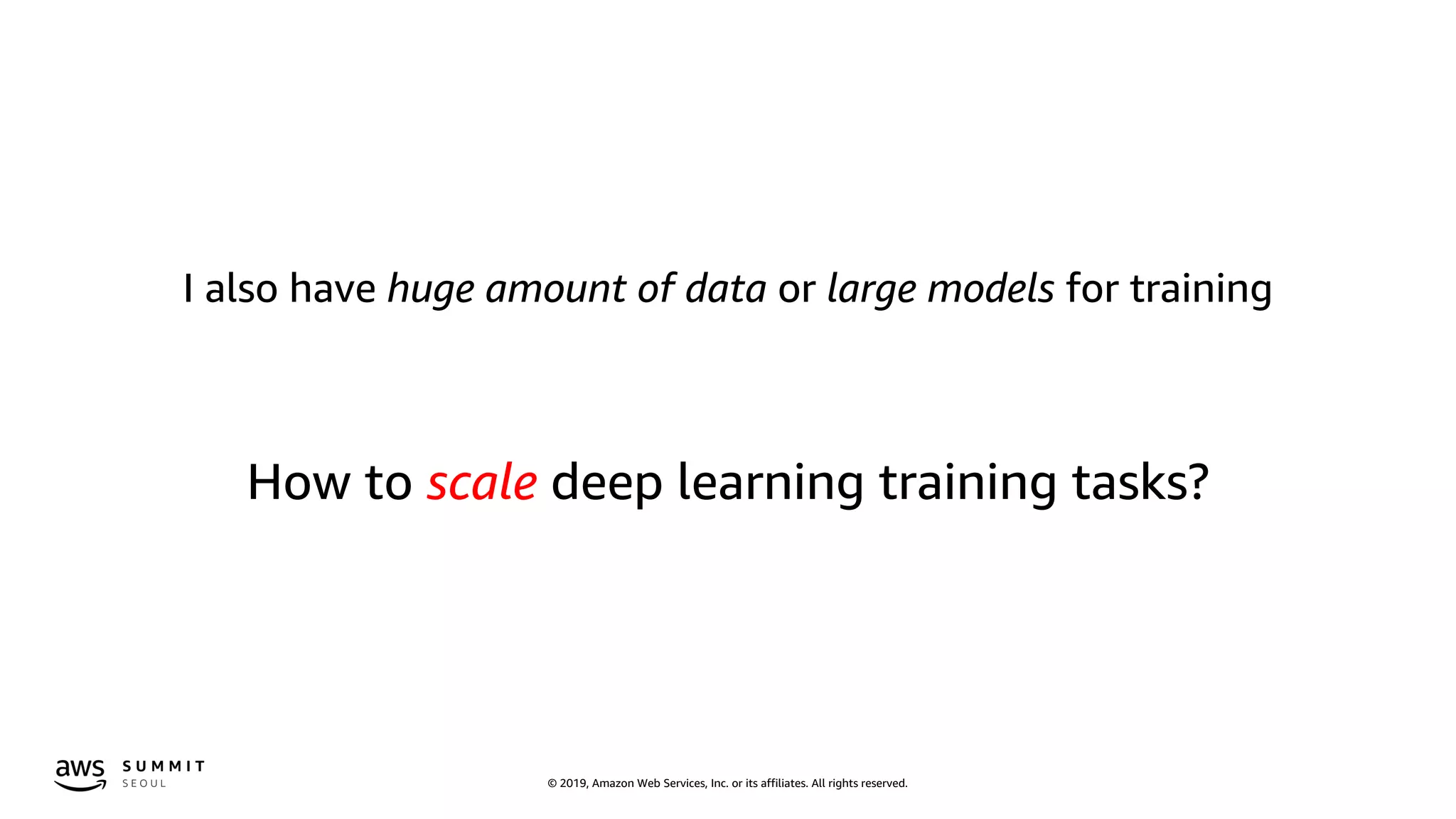 I also have huge amount of data or large models for training

How to scale deep learning training tasks?

aws SUMMIT SEOUL

© 2019, Amazon Web Services, Inc. or its affiliates. All rights reserved.